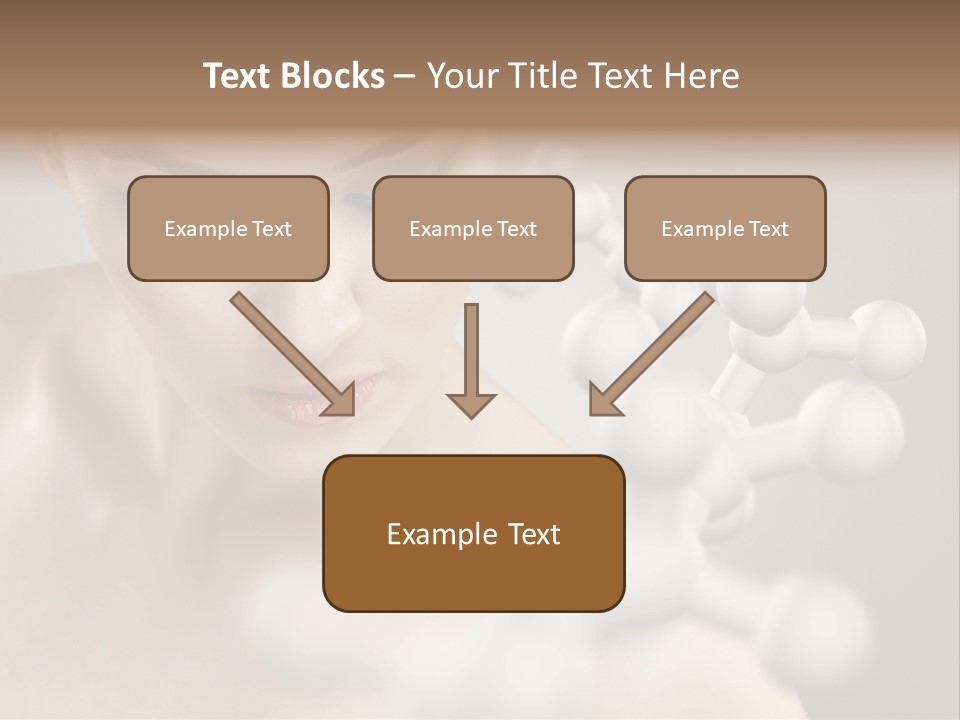 Text Blocks – Your Title Text Here

Example Text

Example Text

Example Text

Example Text